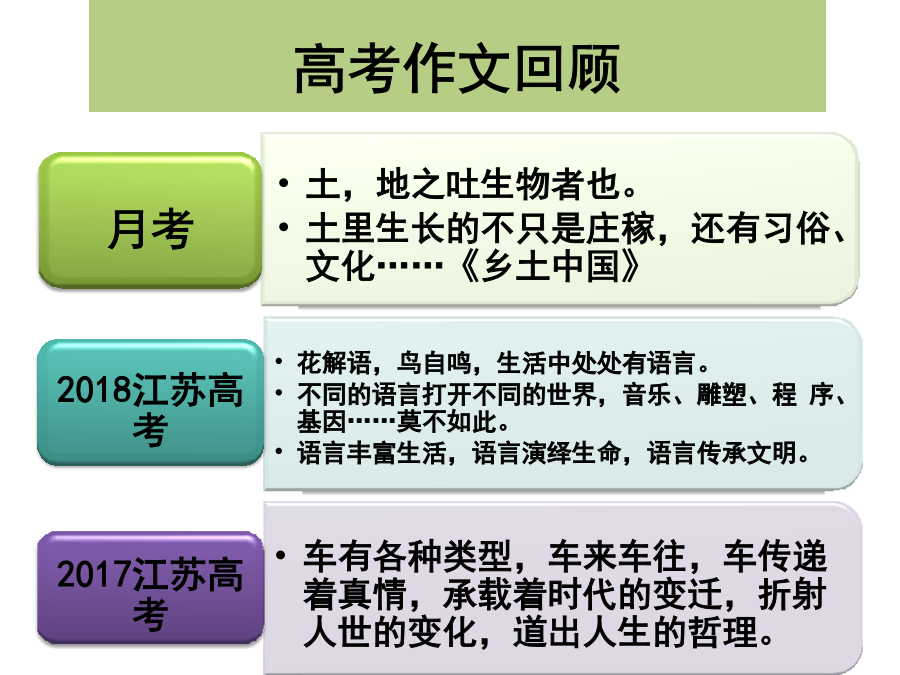 高考作文回顾

月考

• 土，地之吐生物者也。
• 土里生长的不只是庄稼，还有习俗、文化……《乡土中国》

2018江苏高考

• 花解语，鸟自鸣，生活中处处有语言。
• 不同的语言打开不同的世界，音乐、雕塑、程 序、基因……莫不如此。
• 语言丰富生活，语言演绎生命，语言传承文明。

2017江苏高考

• 车有各种类型，车来车往，车传递着真情，承载着时代的变迁，折射人世的变化，道出人生的哲理。